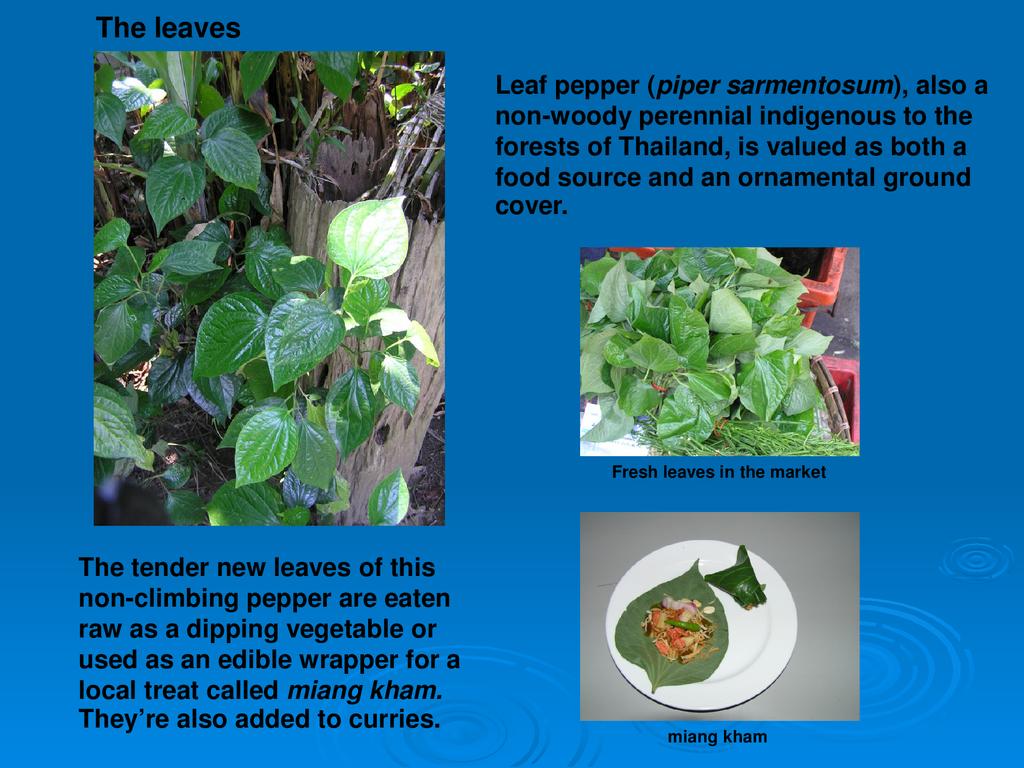 The leaves

Leaf pepper (piper sarmentosum), also a non-woody perennial indigenous to the forests of Thailand, is valued as both a food source and an ornamental ground cover.

Fresh leaves in the market

The tender new leaves of this non-climbing pepper are eaten raw as a dipping vegetable or used as an edible wrapper for a local treat called miang kham. They're also added to curries.

miang kham